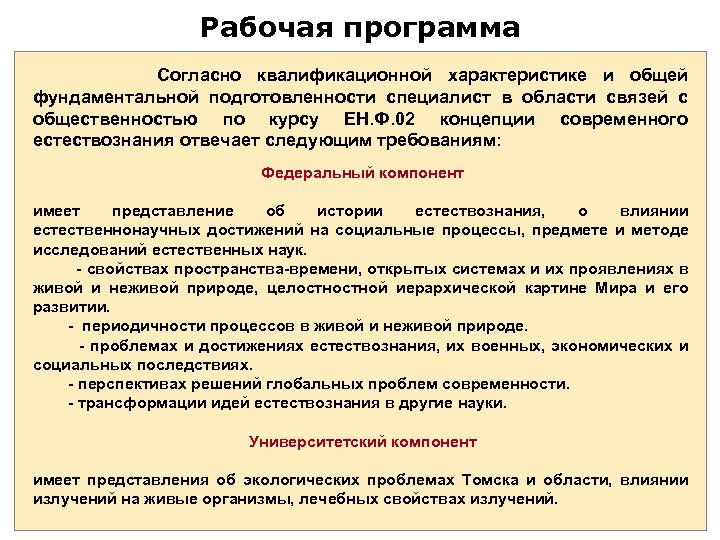 Рабочая программа

Согласно квалификационной характеристике и общей фундаментальной подготовленности специалист в области связей с общественностью по курсу ЕН.Ф.02 концепции современного естествознания отвечает следующим требованиям:

Федеральный компонент

имеет представление об истории естествознания, о влиянии естественнонаучных достижений на социальные процессы, предмете и методе исследований естественных наук.

- свойствах пространства-времени, открытых системах и их проявлениях в живой и неживой природе, целостностной иерархической картине Мира и его развитии.

- периодичности процессов в живой и неживой природе.

- проблемах и достижениях естествознания, их военных, экономических и социальных последствиях.

- перспективах решений глобальных проблем современности.

- трансформации идей естествознания в другие науки.

Университетский компонент

имеет представления об экологических проблемах Томска и области, влиянии излучений на живые организмы, лечебных свойствах излучений.